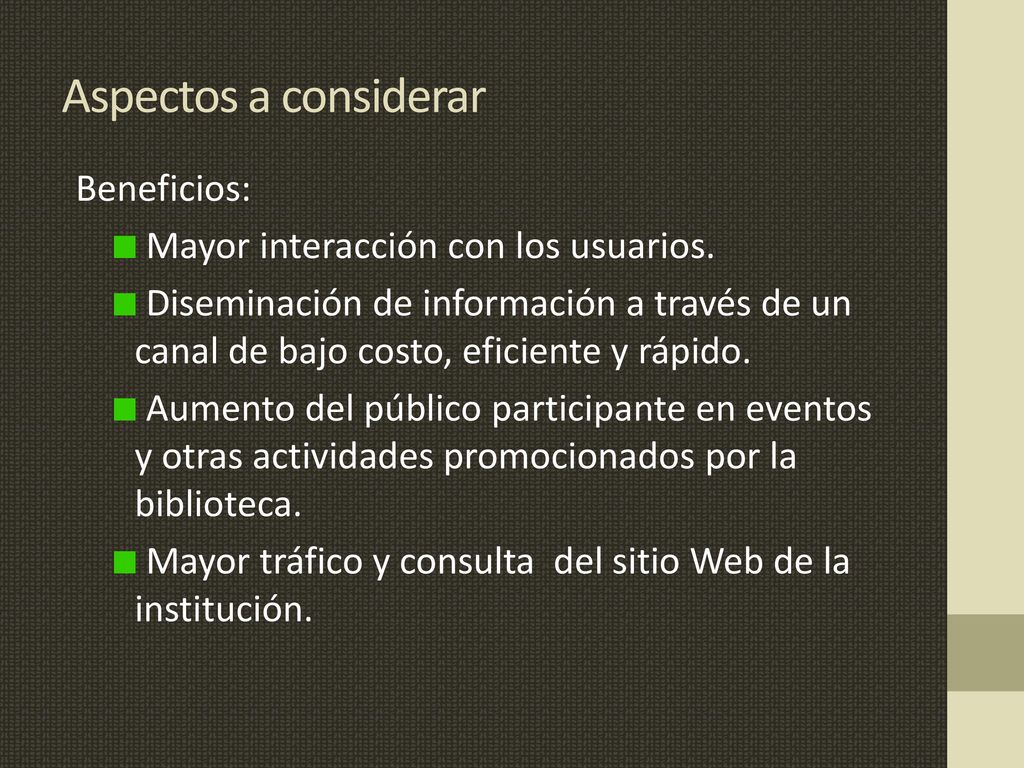 Aspectos a considerar

Beneficios:

- Mayor interacción con los usuarios.
- Diseminación de información a través de un canal de bajo costo, eficiente y rápido.
- Aumento del público participante en eventos y otras actividades promocionados por la biblioteca.
- Mayor tráfico y consulta del sitio Web de la institución.